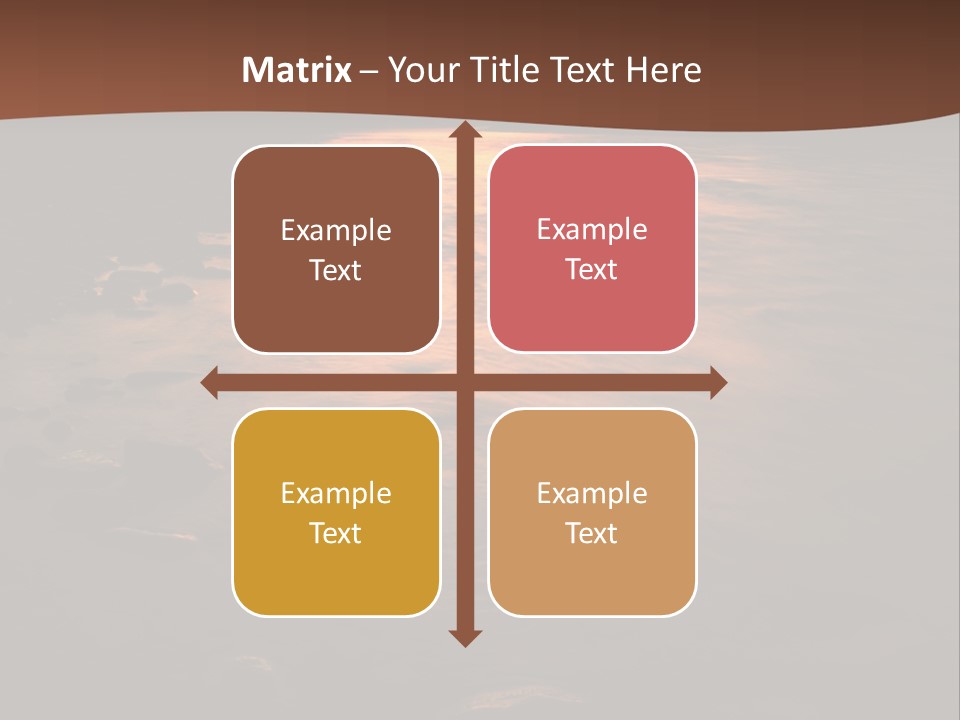 Matrix – Your Title Text Here

Example Text

Example Text

Example Text

Example Text